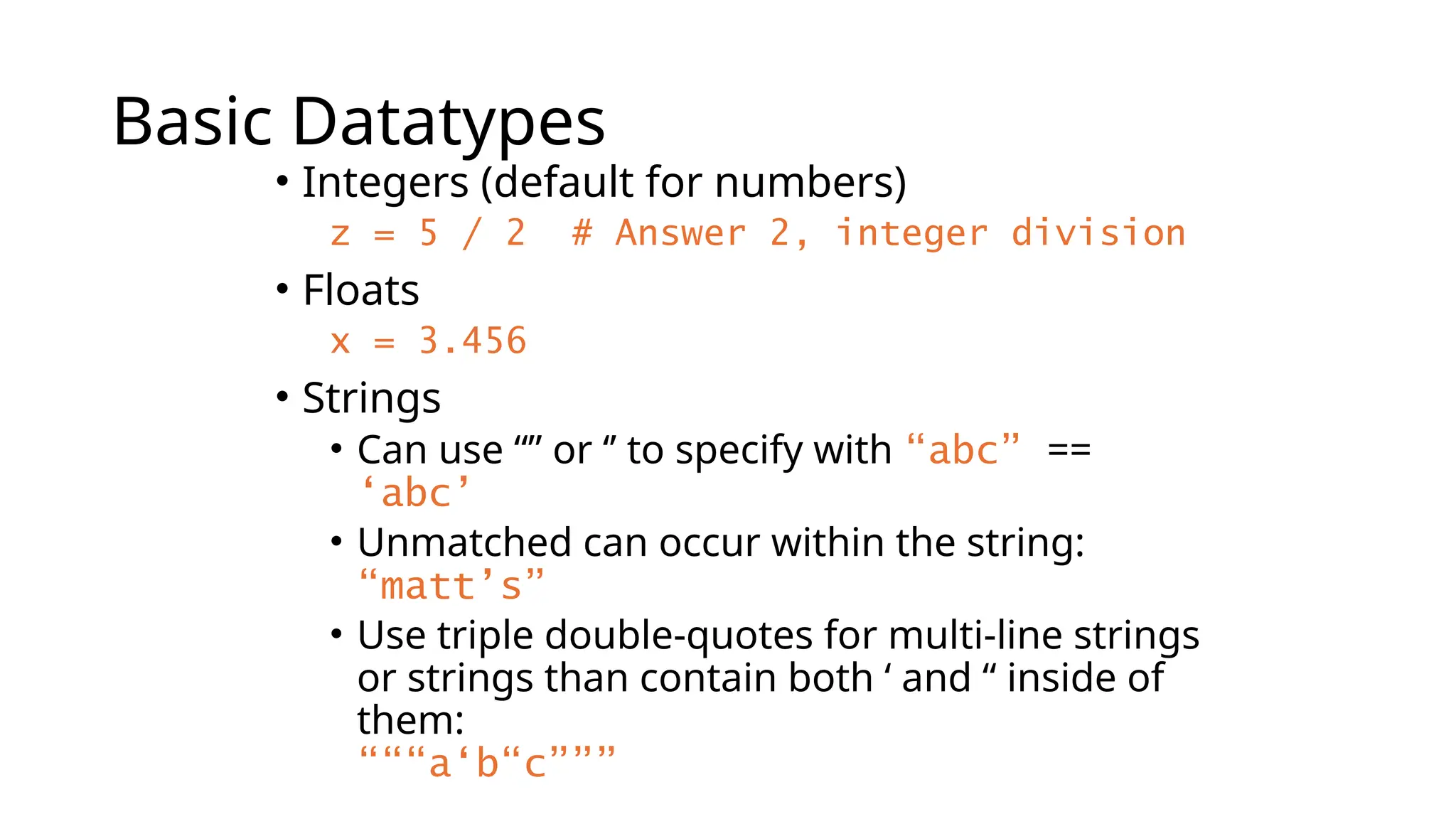 Basic Datatypes

• Integers (default for numbers)

z = 5 / 2  # Answer 2, integer division

• Floats

x = 3.456

• Strings

• Can use “” or ‘’ to specify with “abc” == ‘abc’

• Unmatched can occur within the string: “matt’s”

• Use triple double-quotes for multi-line strings or strings than contain both ‘ and “ inside of them: “““a‘b“c”””